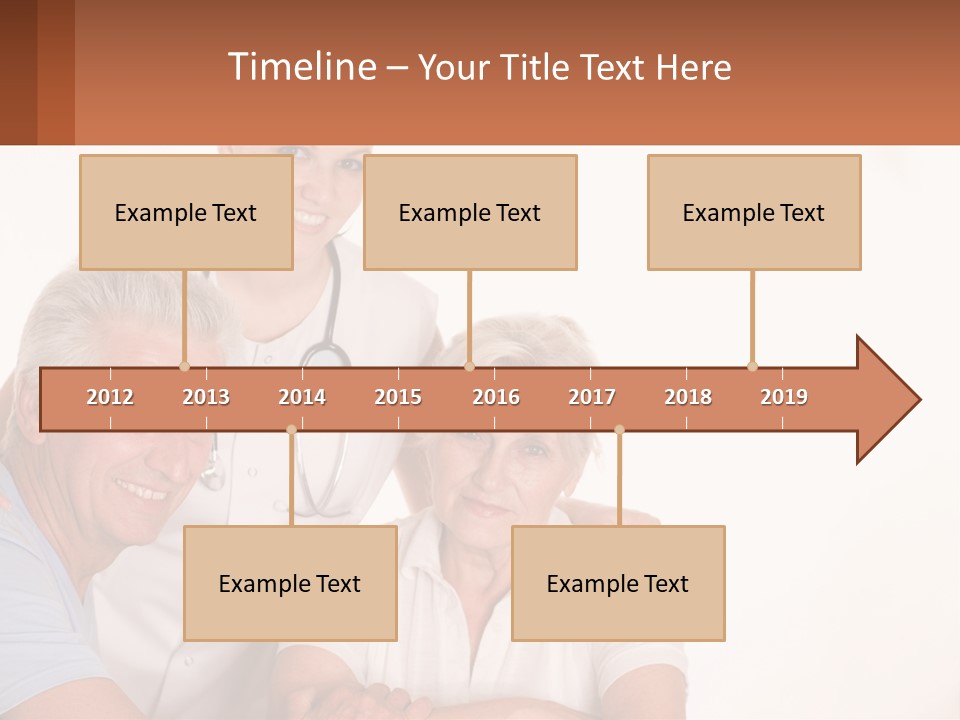 Timeline – Your Title Text Here

Example Text

Example Text

Example Text

2012 2013 2014 2015 2016 2017 2018 2019

Example Text

Example Text